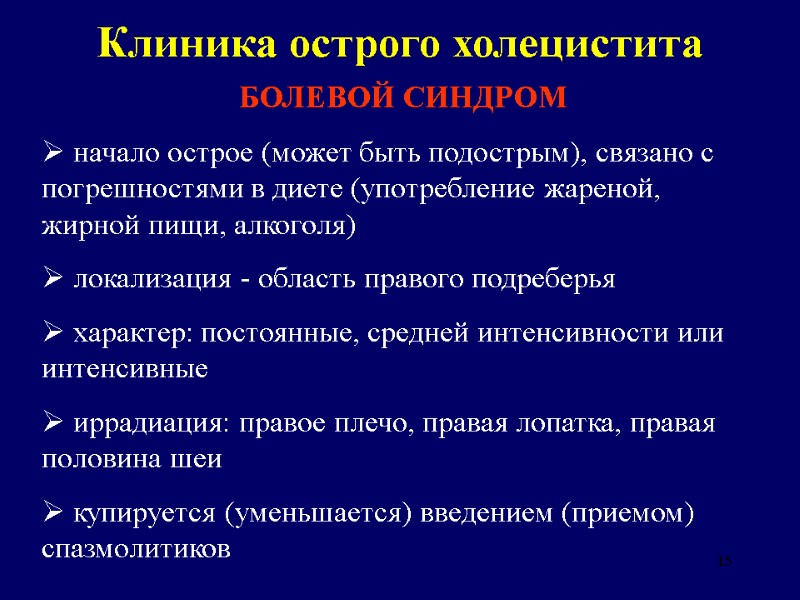 Клиника острого холецистита

БОЛЕВОЙ СИНДРОМ

➢ начало острое (может быть подострым), связано с погрешностями в диете (употребление жареной, жирной пищи, алкоголя)

➢ локализация - область правого подреберья

➢ характер: постоянные, средней интенсивности или интенсивные

➢ иррадиация: правое плечо, правая лопатка, правая половина шеи

➢ купируется (уменьшается) введением (приемом) спазмолитиков

15